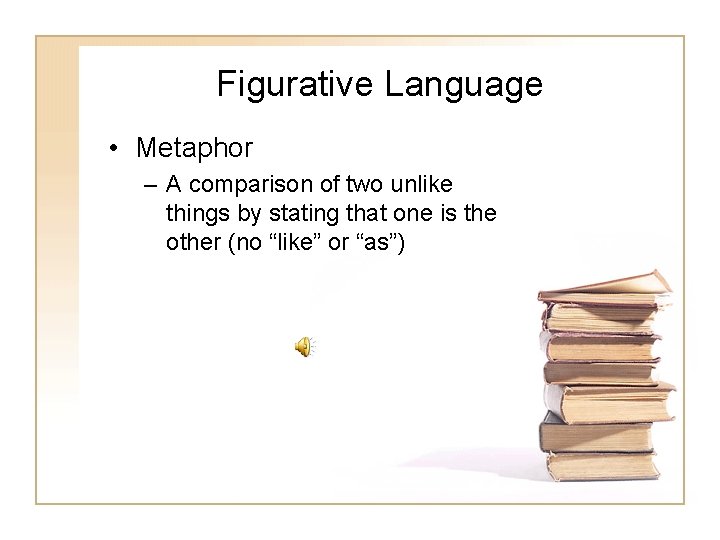 Figurative Language

• Metaphor
– A comparison of two unlike things by stating that one is the other (no “like” or “as”)